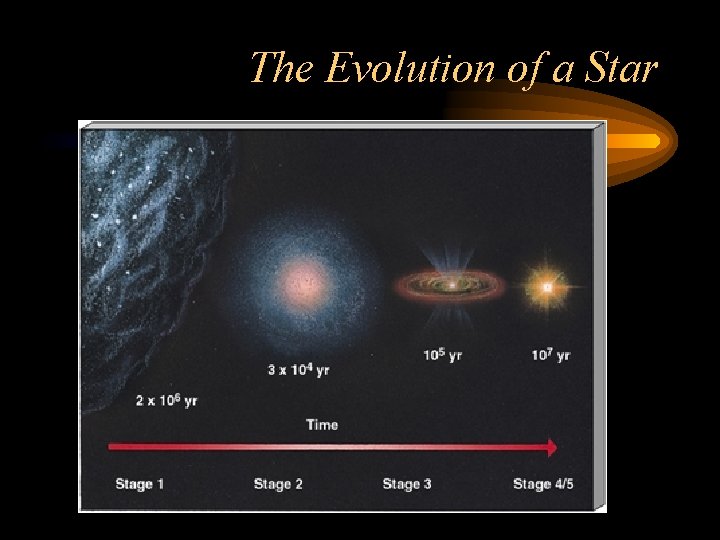 The Evolution of a Star

$2 \times 10^6$ yr

$3 \times 10^4$ yr

$10^5$ yr

$10^7$ yr

Time

Stage 1

Stage 2

Stage 3

Stage 4/5